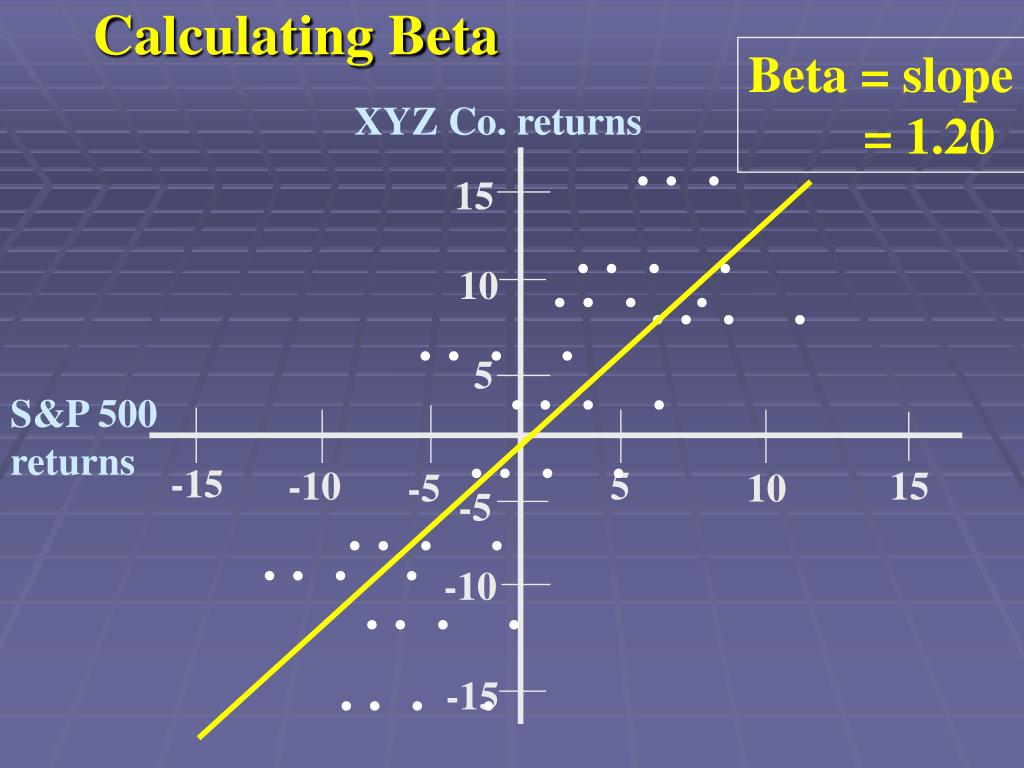 Calculating Beta

Beta = slope
= 1.20

XYZ Co. returns

15
10
5
-5
-10
-15

S&P 500 returns

-15 -10 -5 5 10 15